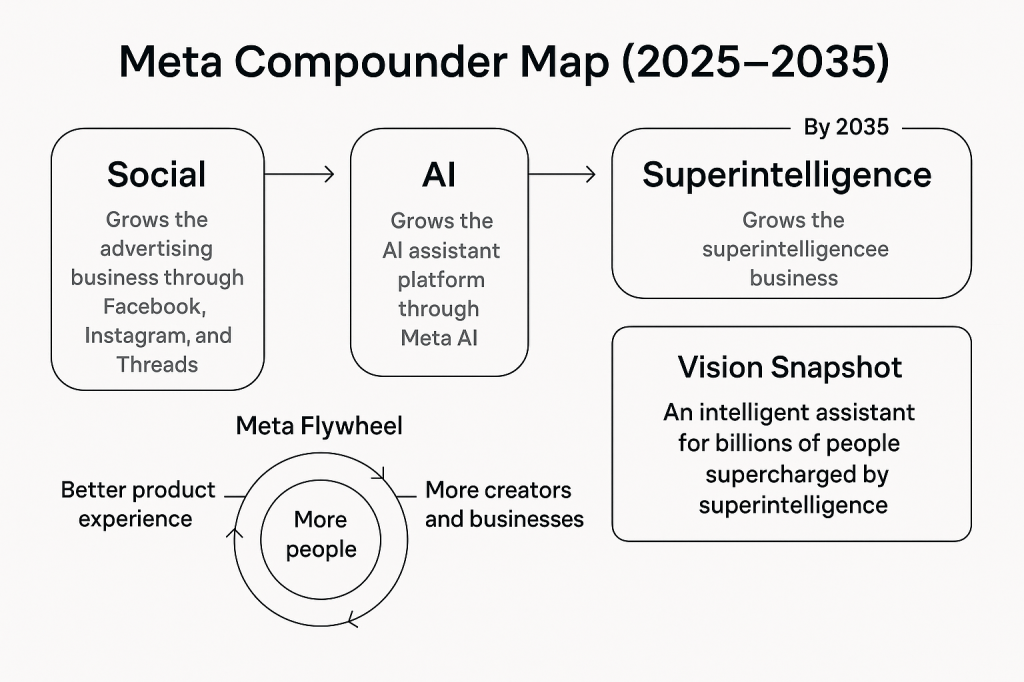 Meta Compounder Map (2025–2035)

Social
Grows the advertising business through Facebook, Instagram, and Threads

AI
Grows the AI assistant platform through Meta AI

By 2035
Superintelligence
Grows the superintelligencee business

Vision Snapshot
An intelligent assistant for billions of people supercharged by superintelligence

Meta Flywheel
Better product experience
More people
More creators and businesses